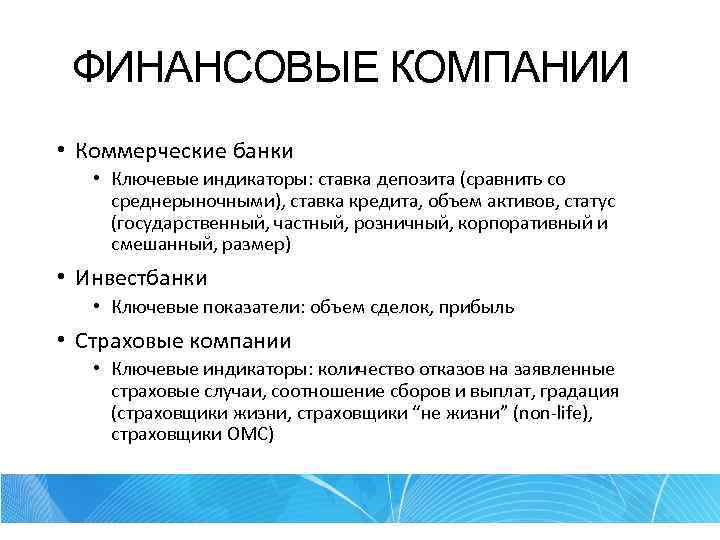 ФИНАНСОВЫЕ КОМПАНИИ

• Коммерческие банки
  • Ключевые индикаторы: ставка депозита (сравнить со среднерыночными), ставка кредита, объем активов, статус (государственный, частный, розничный, корпоративный и смешанный, размер)
• Инвестбанки
  • Ключевые показатели: объем сделок, прибыль
• Страховые компании
  • Ключевые индикаторы: количество отказов на заявленные страховые случаи, соотношение сборов и выплат, градация (страховщики жизни, страховщики “не жизни” (non-life), страховщики ОМС)